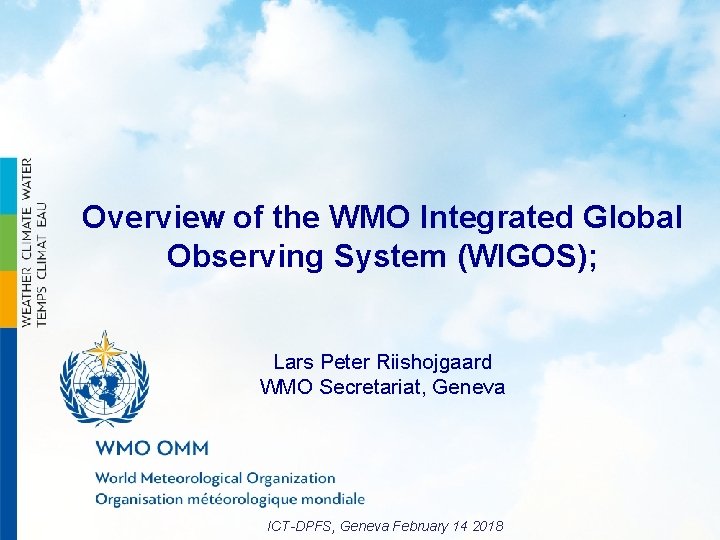 WEATHER CLIMATE WATER
TEMPS CLIMAT EAU

Overview of the WMO Integrated Global Observing System (WIGOS);

Lars Peter Riishojgaard
WMO Secretariat, Geneva

WMO OMM

World Meteorological Organization
Organisation météorologique mondiale

ICT-DPFS, Geneva February 14 2018